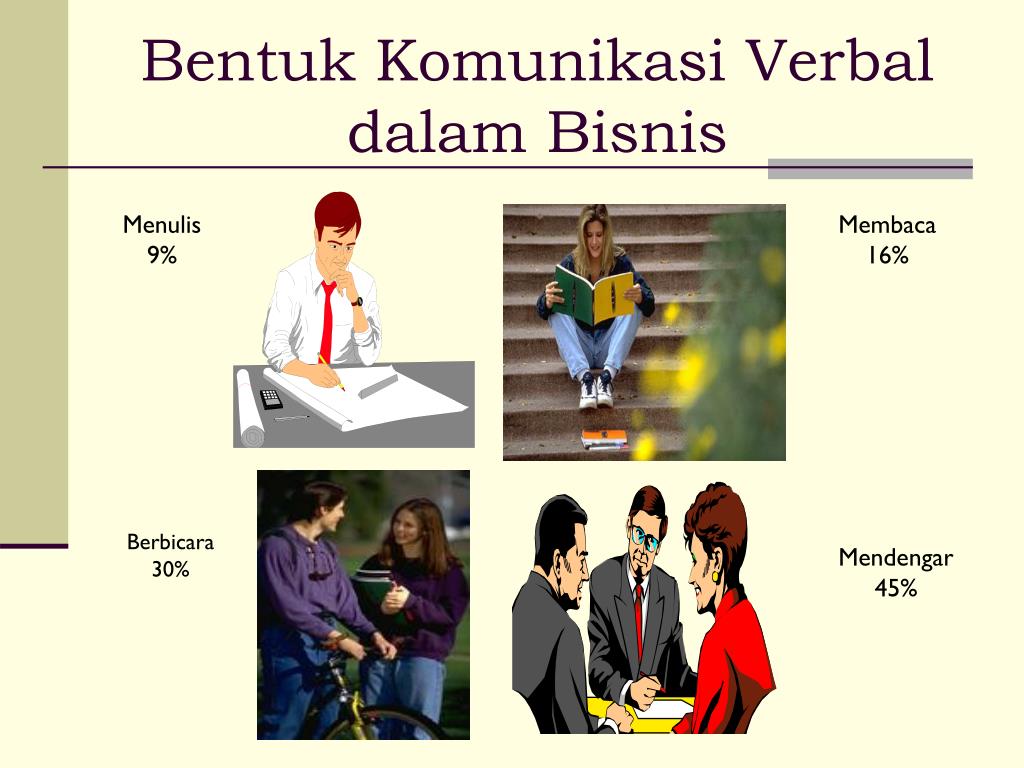 Bentuk Komunikasi Verbal dalam Bisnis

Menulis
9%

Membaca
16%

Berbicara
30%

Mendengar
45%